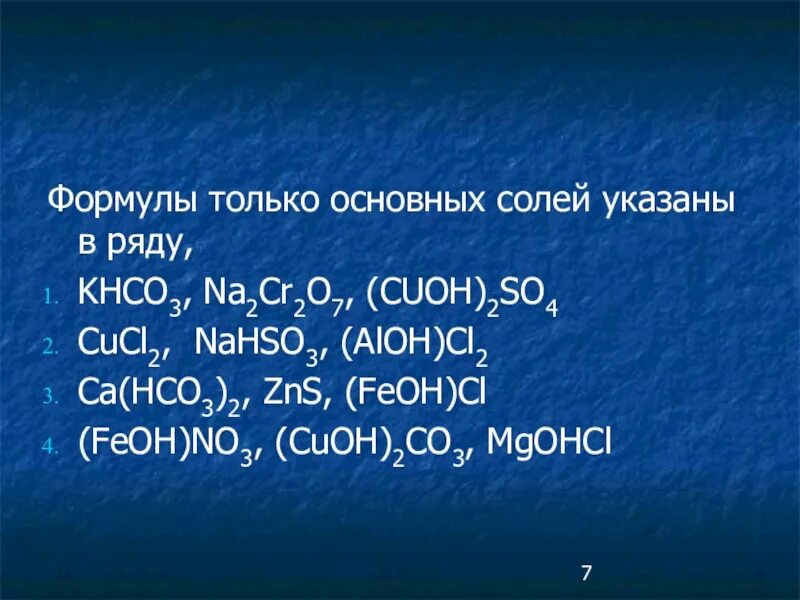 Формулы только основных солей указаны в ряду,

1. $KHCO_3$, $Na_2Cr_2O_7$, $(CUOH)_2SO_4$
2. $CuCl_2$,  $NaHSO_3$, $(AlOH)Cl_2$
3. $Ca(HCO_3)_2$, $ZnS$, $(FeOH)Cl$
4. $(FeOH)NO_3$, $(CuOH)_2CO_3$, $MgOHCl$

7